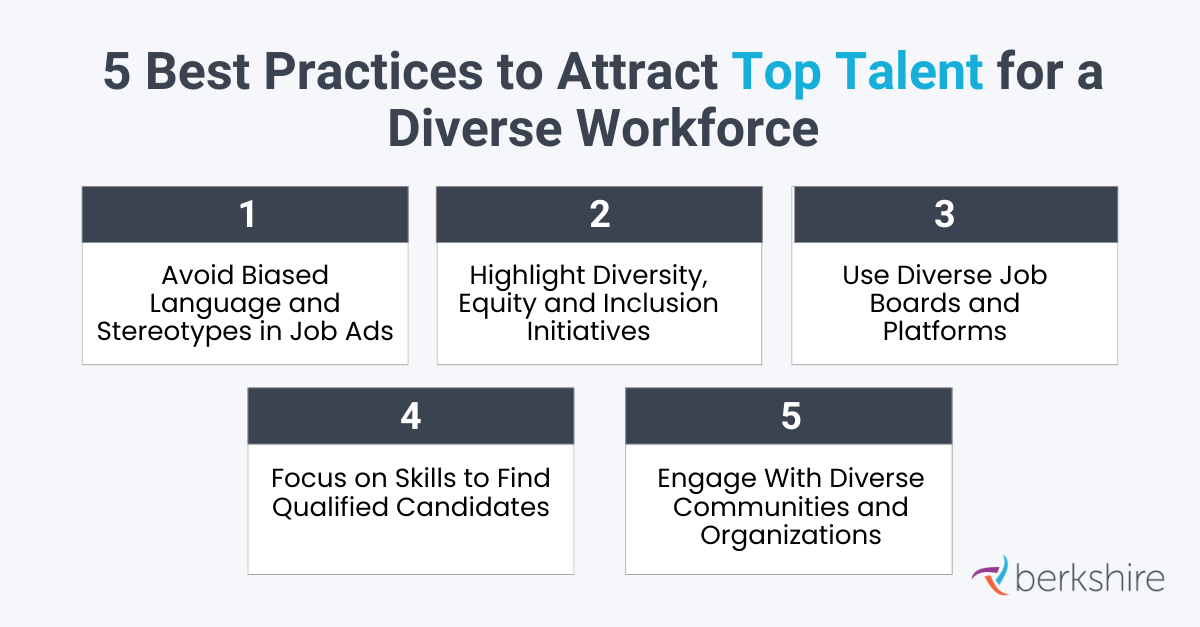 5 Best Practices to Attract Top Talent for a Diverse Workforce

1

Avoid Biased Language and Stereotypes in Job Ads

2

Highlight Diversity, Equity and Inclusion Initiatives

3

Use Diverse Job Boards and Platforms

4

Focus on Skills to Find Qualified Candidates

5

Engage With Diverse Communities and Organizations

berkshire